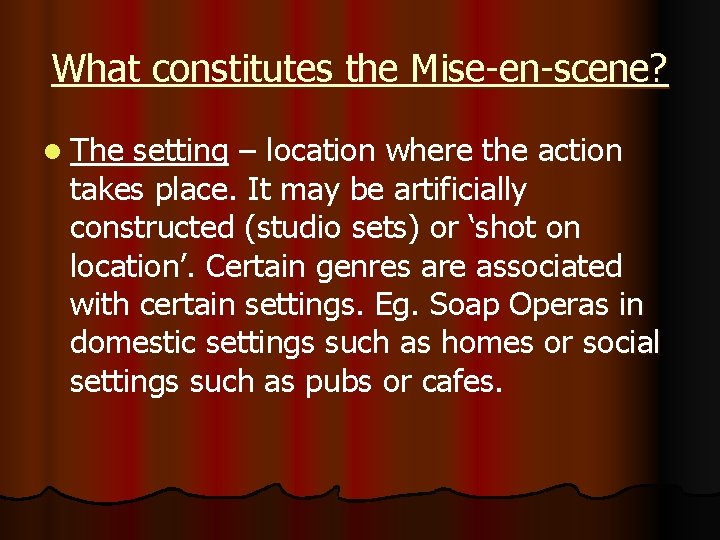 What constitutes the Mise-en-scene?

The setting – location where the action takes place. It may be artificially constructed (studio sets) or ‘shot on location’. Certain genres are associated with certain settings. Eg. Soap Operas in domestic settings such as homes or social settings such as pubs or cafes.